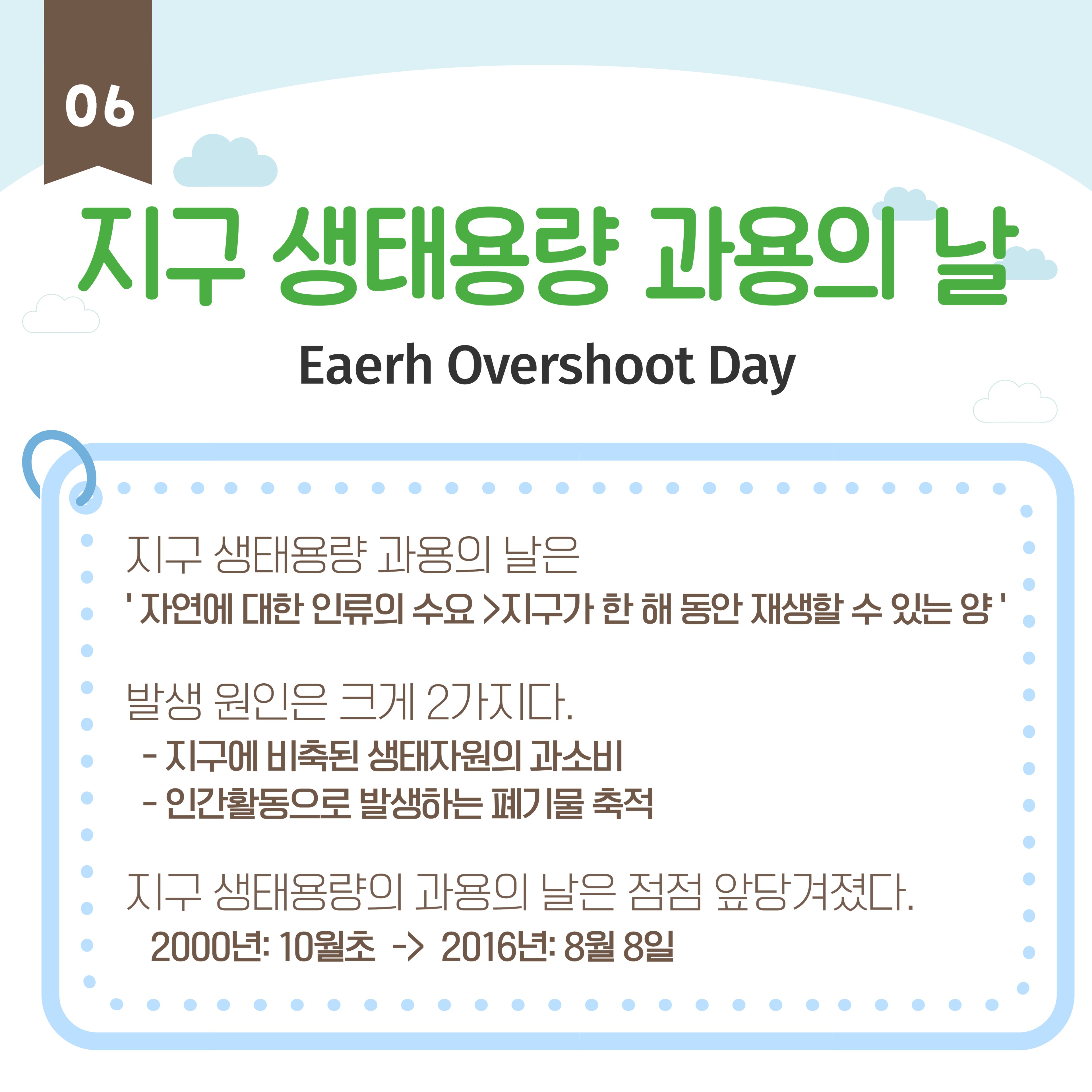 06

지구 생태용량 과용의 날

Eaerh Overshoot Day

지구 생태용량 과용의 날은
' 자연에 대한 인류의 수요 >지구가 한 해 동안 재생할 수 있는 양 '

발생 원인은 크게 2가지다.
- 지구에 비축된 생태자원의 과소비
- 인간활동으로 발생하는 폐기물 축적

지구 생태용량의 과용의 날은 점점 앞당겨졌다.
2000년: 10월초 -> 2016년: 8월 8일